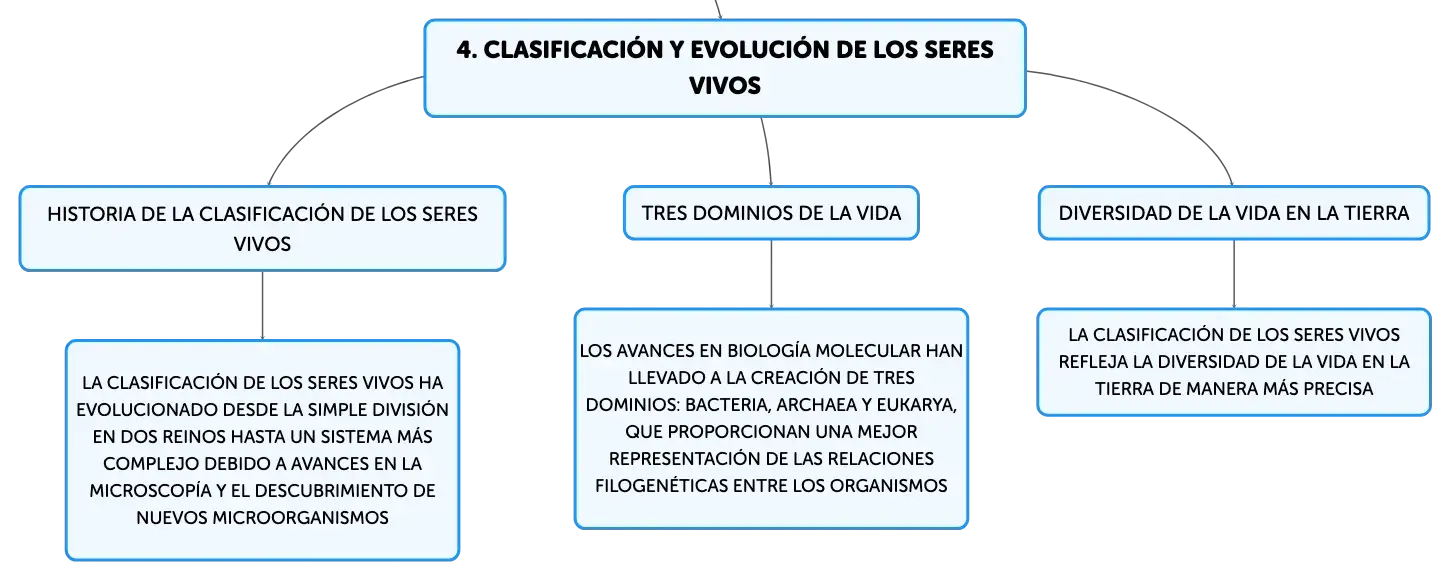 4. CLASIFICACIÓN Y EVOLUCIÓN DE LOS SERES VIVOS

HISTORIA DE LA CLASIFICACIÓN DE LOS SERES VIVOS

LA CLASIFICACIÓN DE LOS SERES VIVOS HA EVOLUCIONADO DESDE LA SIMPLE DIVISIÓN EN DOS REINOS HASTA UN SISTEMA MÁS COMPLEJO DEBIDO A AVANCES EN LA MICROSCOPÍA Y EL DESCUBRIMIENTO DE NUEVOS MICROORGANISMOS

TRES DOMINIOS DE LA VIDA

LOS AVANCES EN BIOLOGÍA MOLECULAR HAN LLEVADO A LA CREACIÓN DE TRES DOMINIOS: BACTERIA, ARCHAEA Y EUKARYA, QUE PROPORCIONAN UNA MEJOR REPRESENTACIÓN DE LAS RELACIONES FILOGENÉTICAS ENTRE LOS ORGANISMOS

DIVERSIDAD DE LA VIDA EN LA TIERRA

LA CLASIFICACIÓN DE LOS SERES VIVOS REFLEJA LA DIVERSIDAD DE LA VIDA EN LA TIERRA DE MANERA MÁS PRECISA